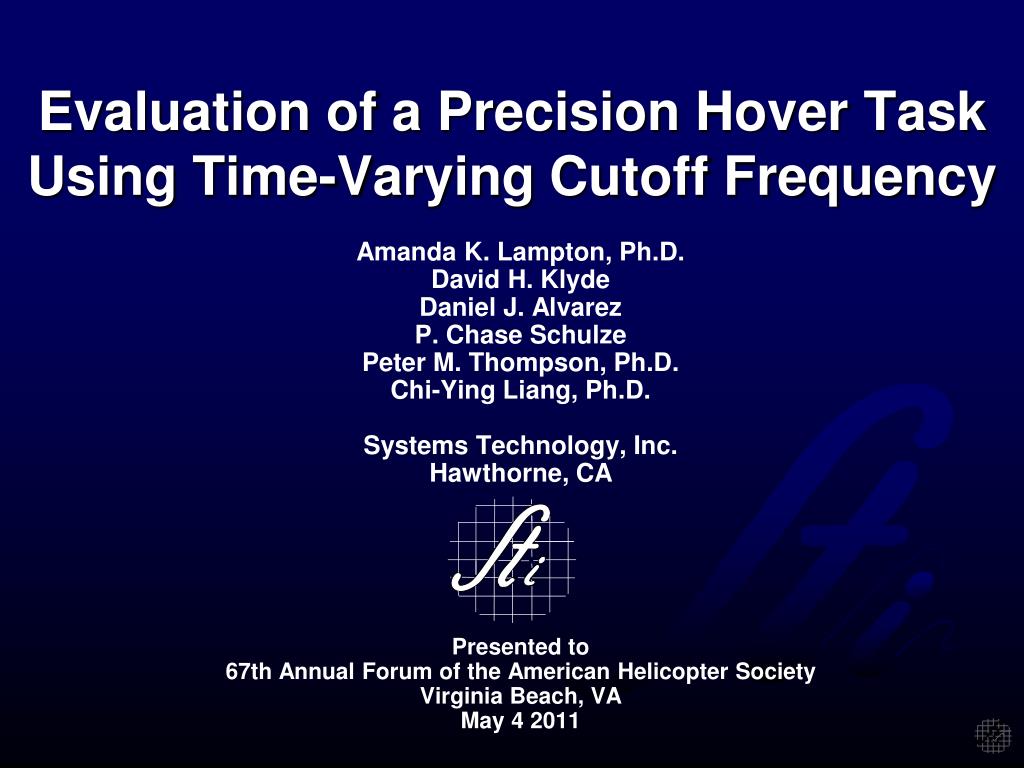 Evaluation of a Precision Hover Task Using Time-Varying Cutoff Frequency

Amanda K. Lampton, Ph.D.
David H. Klyde
Daniel J. Alvarez
P. Chase Schulze
Peter M. Thompson, Ph.D.
Chi-Ying Liang, Ph.D.

Systems Technology, Inc.
Hawthorne, CA

Sti

Presented to
67th Annual Forum of the American Helicopter Society
Virginia Beach, VA
May 4 2011